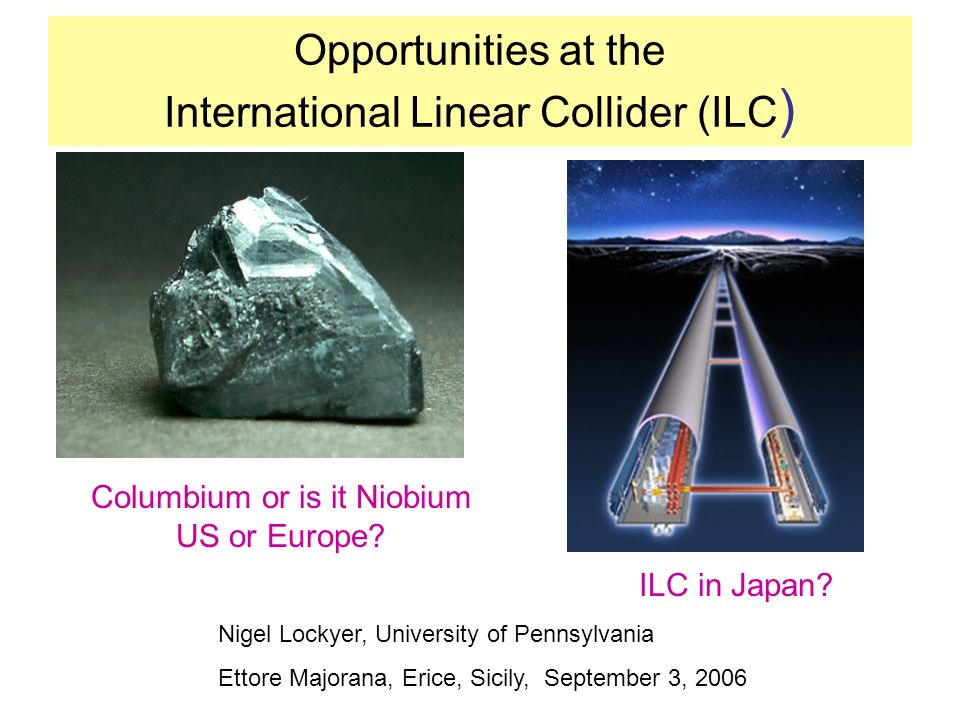 Opportunities at the
International Linear Collider (ILC)

Columbium or is it Niobium
US or Europe?

ILC in Japan?

Nigel Lockyer, University of Pennsylvania

Ettore Majorana, Erice, Sicily, September 3, 2006